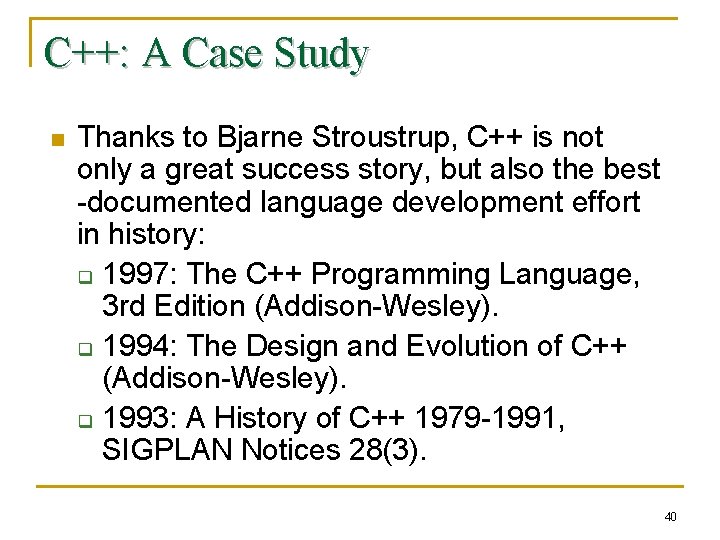 C++: A Case Study

Thanks to Bjarne Stroustrup, C++ is not only a great success story, but also the best -documented language development effort in history:

1997: The C++ Programming Language, 3rd Edition (Addison-Wesley).

1994: The Design and Evolution of C++ (Addison-Wesley).

1993: A History of C++ 1979-1991, SIGPLAN Notices 28(3).

40